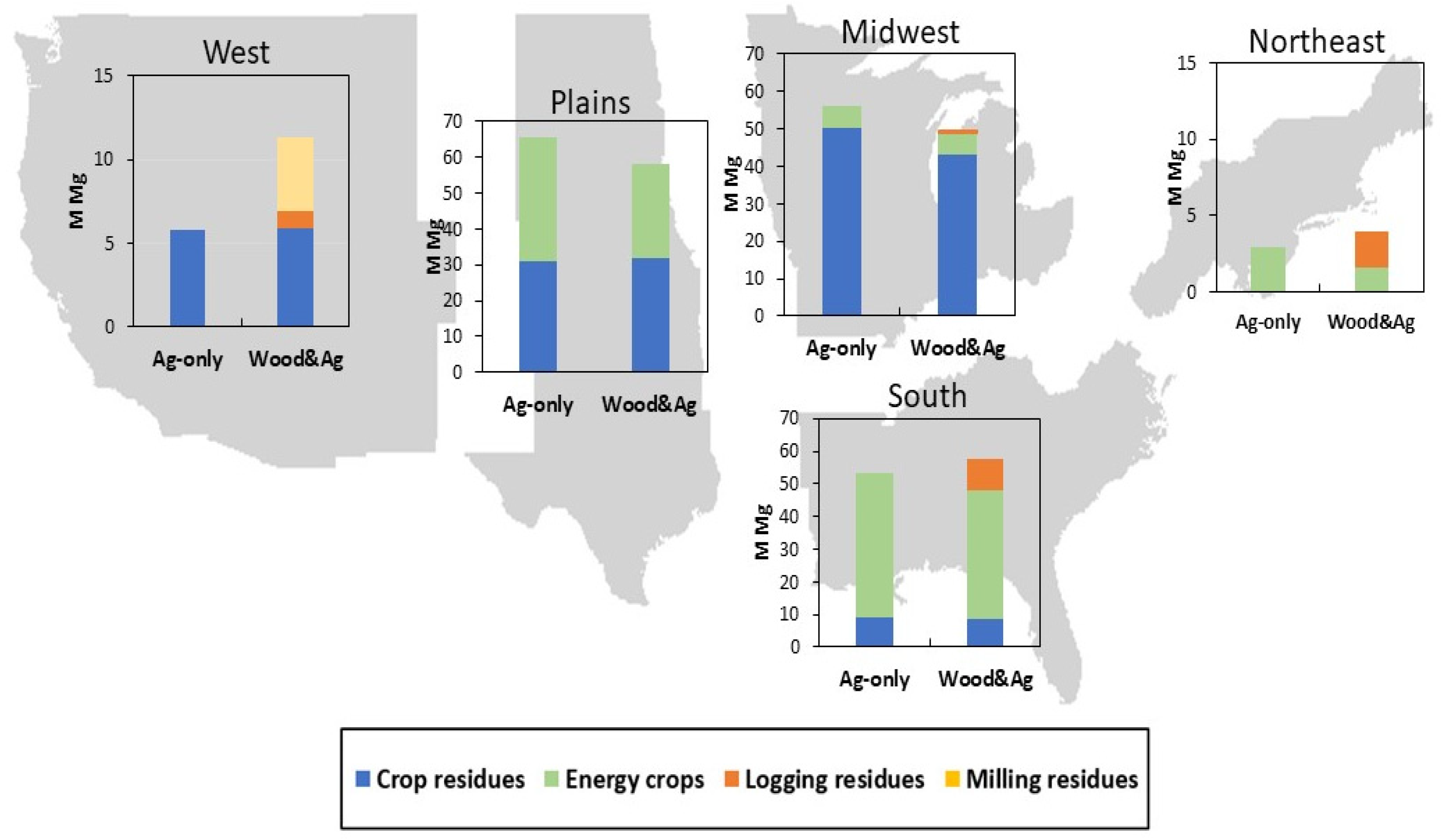 West

M Mg

15
10
5
0

Ag-only Wood&Ag

Plains

M Mg

70
60
50
40
30
20
10
0

Ag-only Wood&Ag

Midwest

M Mg

70
60
50
40
30
20
10
0

Ag-only Wood&Ag

Northeast

M Mg

15
10
5
0

Ag-only Wood&Ag

South

M Mg

70
60
50
40
30
20
10
0

Ag-only Wood&Ag

Crop residues Energy crops Logging residues Milling residues